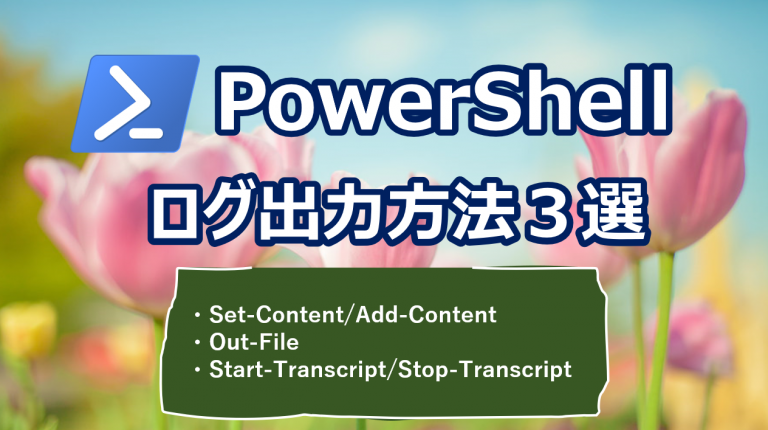 PowerShell

ログ出力方法３選

・Set-Content/Add-Content
・Out-File
・Start-Transcript/Stop-Transcript